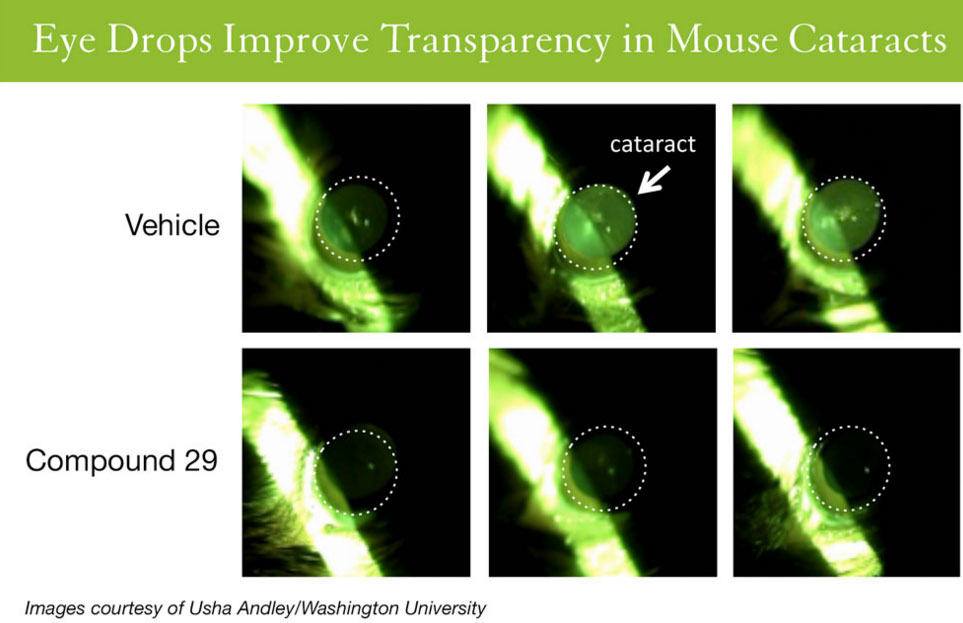 Eye Drops Improve Transparency in Mouse Cataracts

Vehicle

cataract

Compound 29

Images courtesy of Usha Andley/Washington University